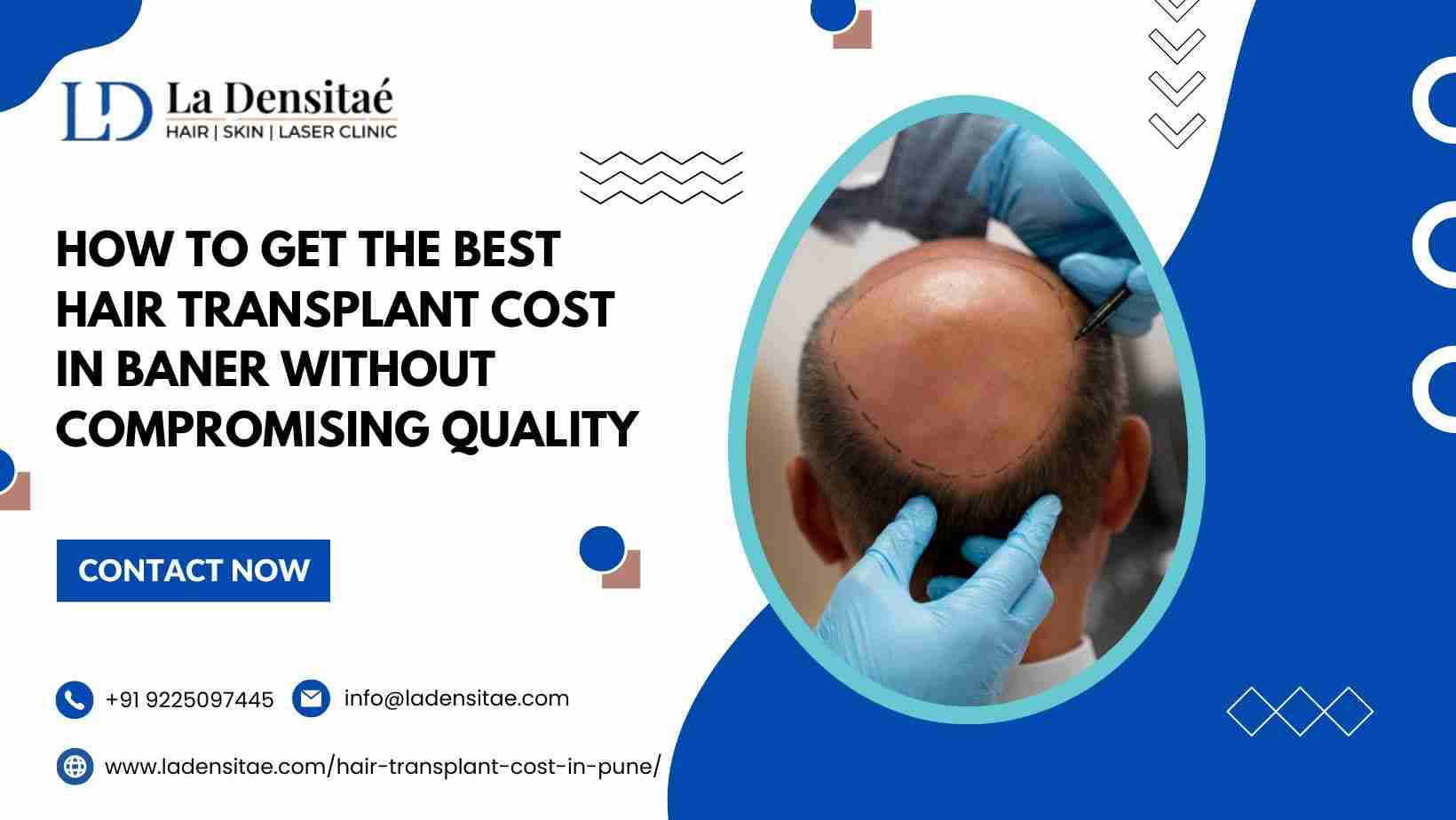 LD La Densitaé
HAIR | SKIN | LASER CLINIC

HOW TO GET THE BEST HAIR TRANSPLANT COST IN BANER WITHOUT COMPROMISING QUALITY

CONTACT NOW

+91 9225097445

info@ladensitae.com

www.ladensitae.com/hair-transplant-cost-in-pune/